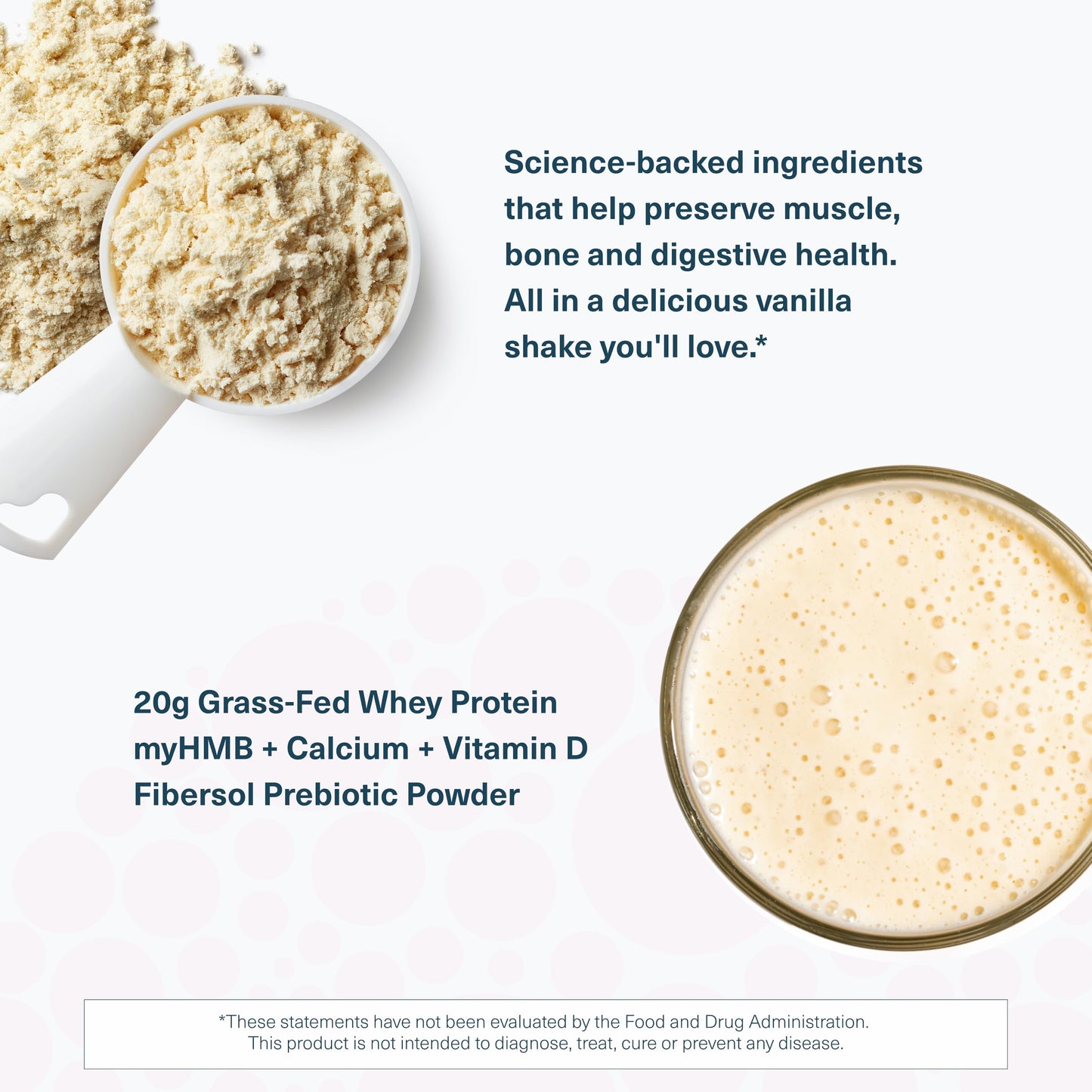 Science-backed ingredients that help preserve muscle, bone and digestive health. All in a delicious vanilla shake you'll love.*

20g Grass-Fed Whey Protein
myHMB + Calcium + Vitamin D
Fibersol Prebiotic Powder

*These statements have not been evaluated by the Food and Drug Administration.
This product is not intended to diagnose, treat, cure or prevent any disease.